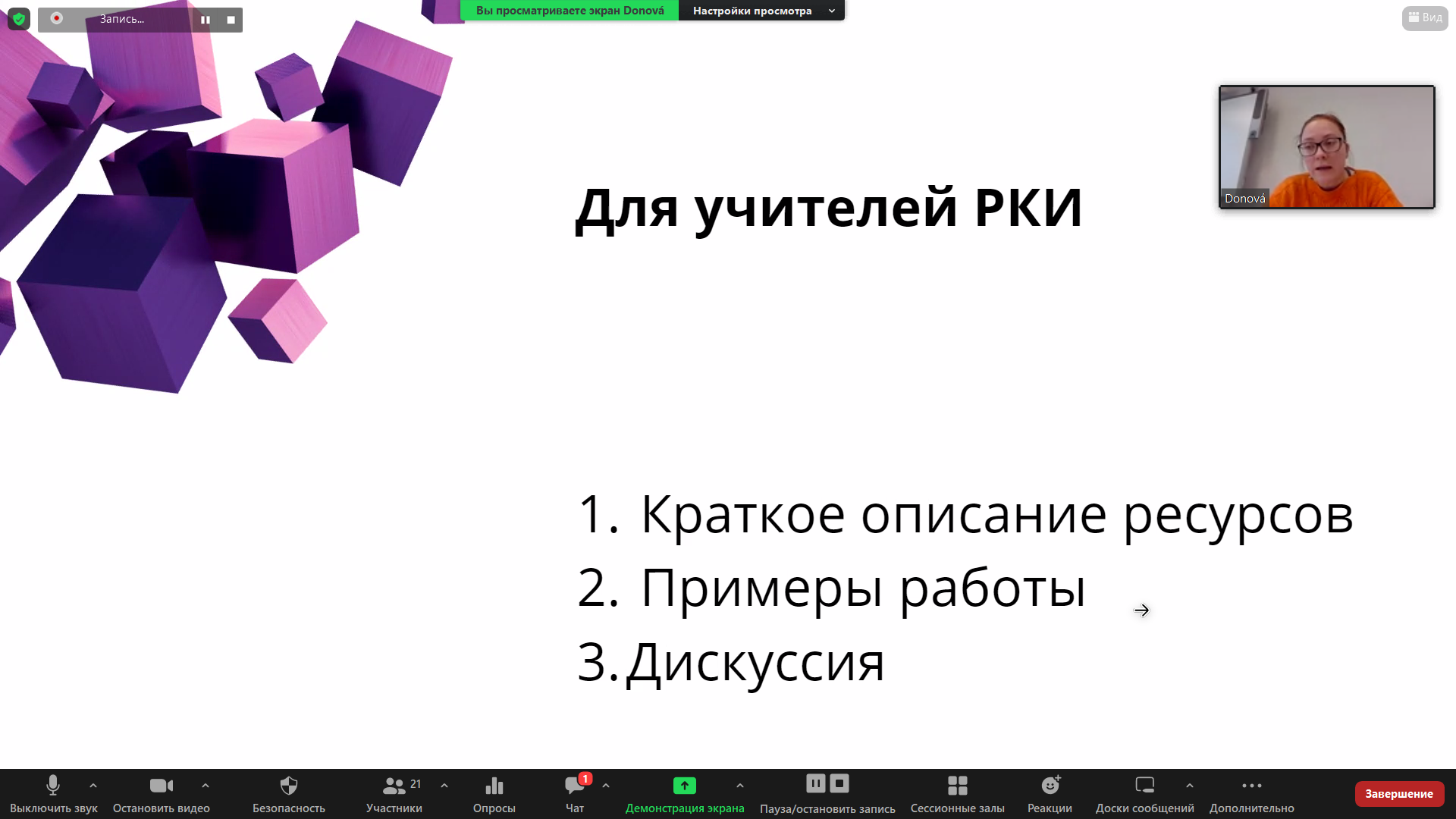 Запись...

Вы просматриваете экран Donová

Настройки просмотра

Вид

Donová

Для учителей РКИ

1. Краткое описание ресурсов
2. Примеры работы
3. Дискуссия

Выключить звук

Остановить видео

Безопасность

21

Участники

Опросы

1

Чат

Демонстрация экрана

Пауза/остановить запись

Сессионные залы

Реакции

Доски сообщений

Дополнительно

Завершение